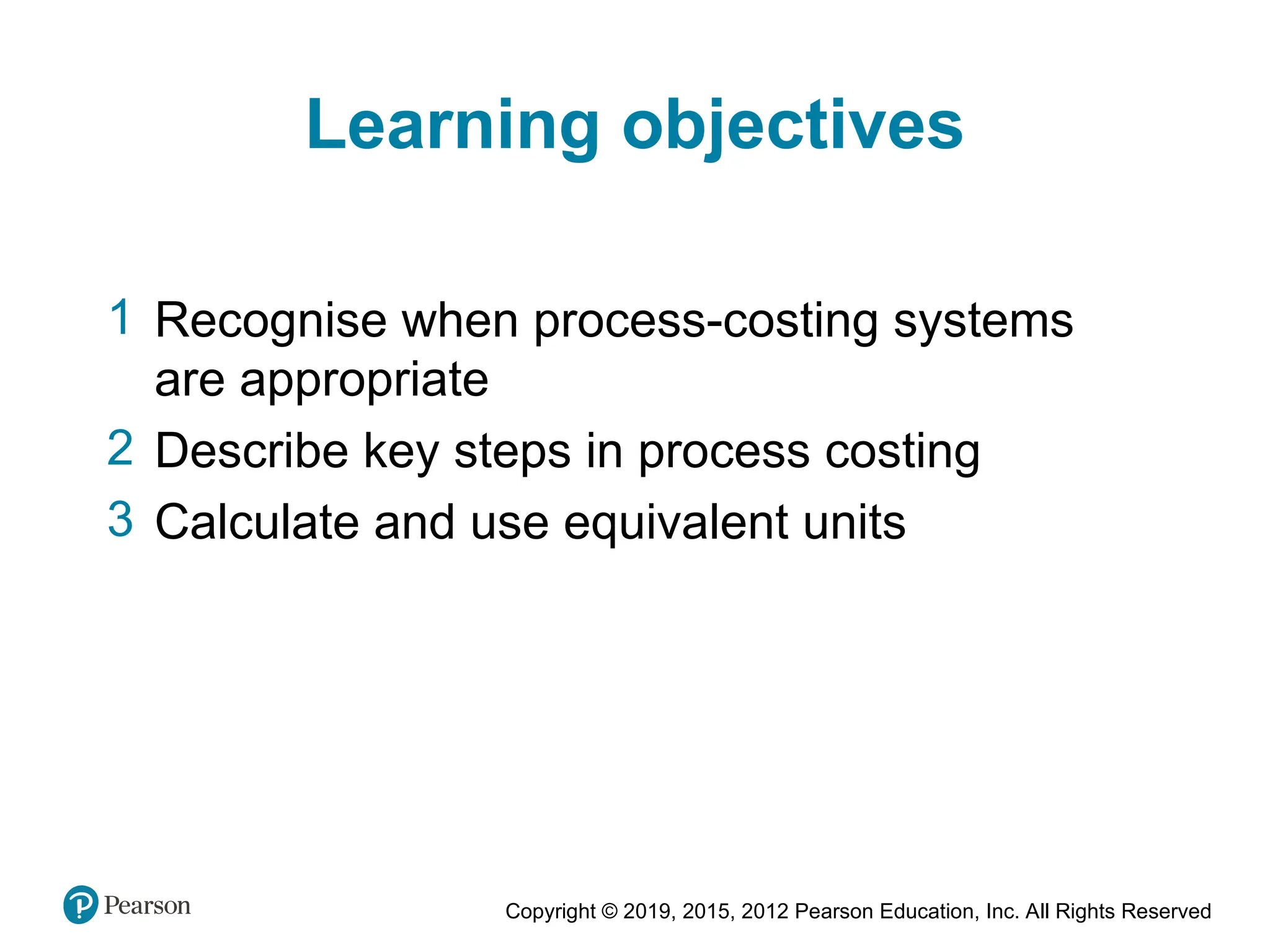 Learning objectives

1 Recognise when process-costing systems are appropriate

2 Describe key steps in process costing

3 Calculate and use equivalent units

Pearson

Copyright © 2019, 2015, 2012 Pearson Education, Inc. All Rights Reserved